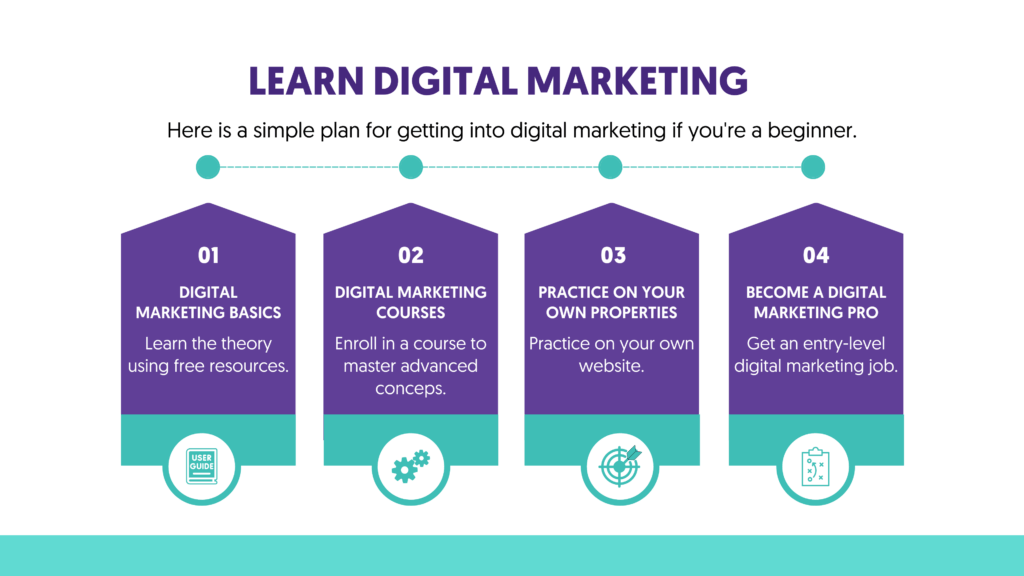 LEARN DIGITAL MARKETING

Here is a simple plan for getting into digital marketing if you're a beginner.

01

DIGITAL MARKETING BASICS

Learn the theory using free resources.

USER GUIDE

02

DIGITAL MARKETING COURSES

Enroll in a course to master advanced conceps.

03

PRACTICE ON YOUR OWN PROPERTIES

Practice on your own website.

04

BECOME A DIGITAL MARKETING PRO

Get an entry-level digital marketing job.